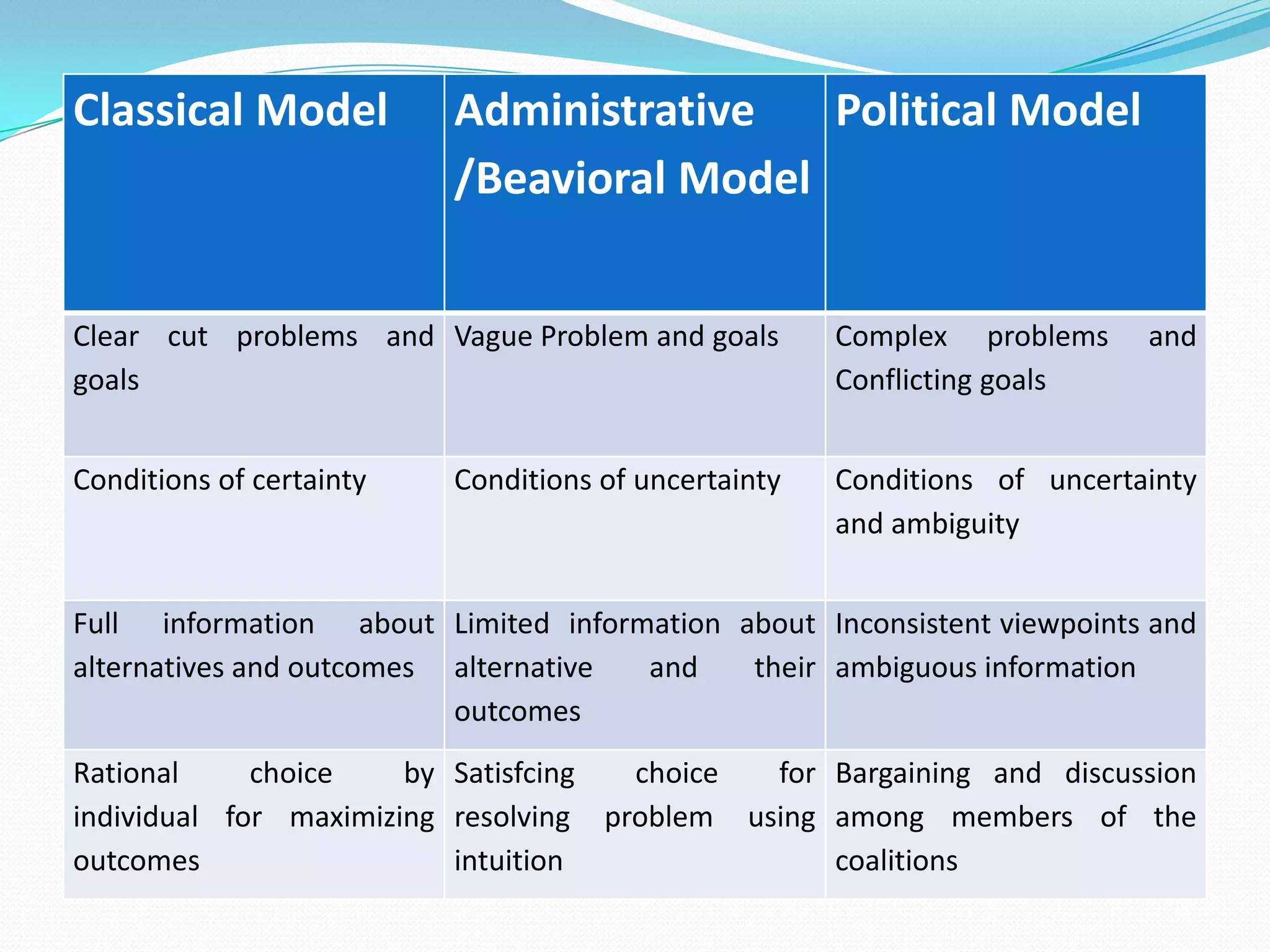 | Classical Model | Administrative /Beavioral Model | Political Model |
|---|---|---|
| Clear cut problems and goals | Vague Problem and goals | Complex problems and Conflicting goals |
| Conditions of certainty | Conditions of uncertainty | Conditions of uncertainty and ambiguity |
| Full information about alternatives and outcomes | Limited information about alternative and their outcomes | Inconsistent viewpoints and ambiguous information |
| Rational choice by individual for maximizing outcomes | Satisfcing choice for resolving problem using intuition | Bargaining and discussion among members of the coalitions |